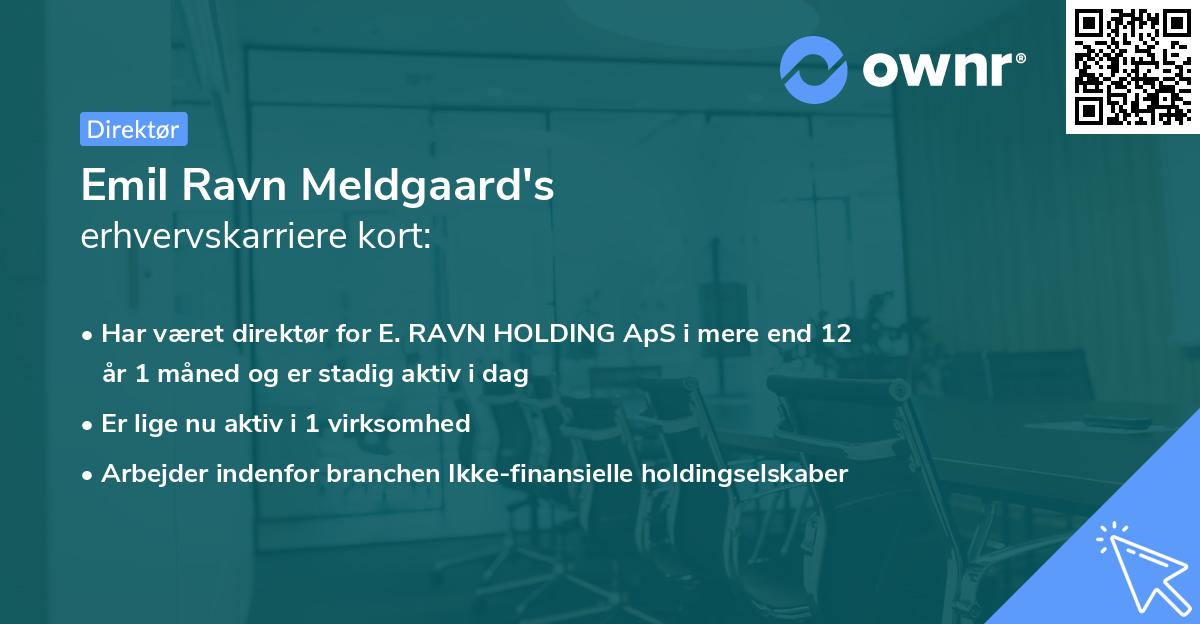 ownr®

Direktør

Emil Ravn Meldgaard's
erhvervskarriere kort:

• Har været direktør for E. RAVN HOLDING ApS i mere end 12 år 1 måned og er stadig aktiv i dag
• Er lige nu aktiv i 1 virksomhed
• Arbejder indenfor branchen Ikke-finansielle holdingselskaber